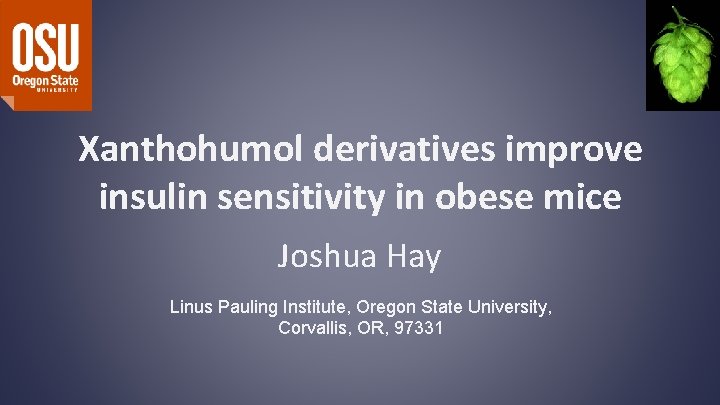 OSU
Oregon State
UNIVERSITY

Xanthohumol derivatives improve insulin sensitivity in obese mice

Joshua Hay

Linus Pauling Institute, Oregon State University, Corvallis, OR, 97331